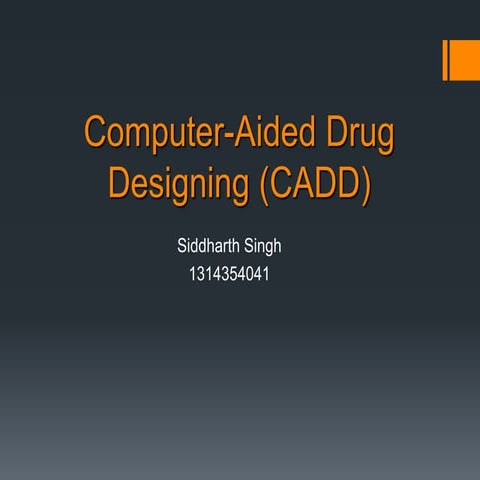 Computer-Aided Drug Designing (CADD)

Siddharth Singh
1314354041